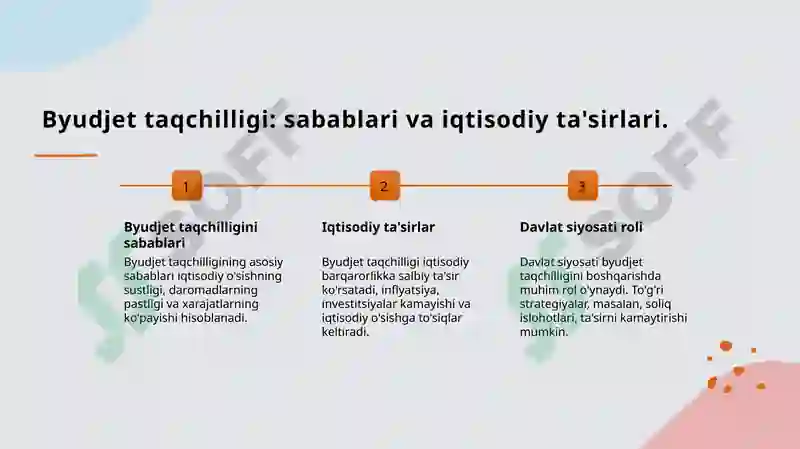 Byudjet taqchilligi: sabablari va iqtisodiy ta'sirlari.

1

Byudjet taqchilligini sabablari

Byudjet taqchilligining asosiy sabablari iqtisodiy o'sishning sustligi, daromadlarning pastligi va xarajatlarning ko'payishi hisoblanadi.

2

Iqtisodiy ta'sirlar

Byudjet taqchilligi iqtisodiy barqarorlikka salbiy ta'sir ko'rsatadi, inflyatsiya, investitsiyalar kamayishi va iqtisodiy o'sishga to'siqlar keltiradi.

3

Davlat siyosati roli

Davlat siyosati byudjet taqchilligini boshqarishda muhim rol o'ynaydi. To'g'ri strategiyalar, masalan, soliq islohotlari, ta'sirni kamaytirishi mumkin.

SOFF

SOFF